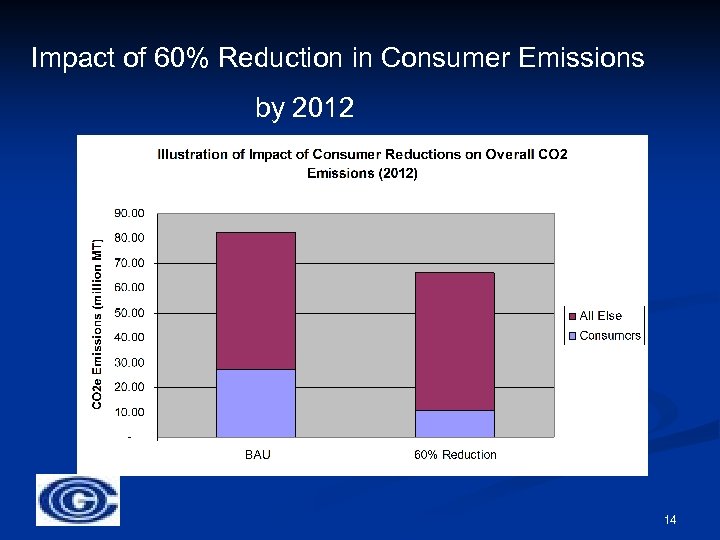 Impact of 60% Reduction in Consumer Emissions by 2012

Illustration of Impact of Consumer Reductions on Overall CO2 Emissions (2012)

CO2e Emissions (million MT)

90.00
80.00
70.00
60.00
50.00
40.00
30.00
20.00
10.00
-

BAU
60% Reduction

All Else
Consumers

14